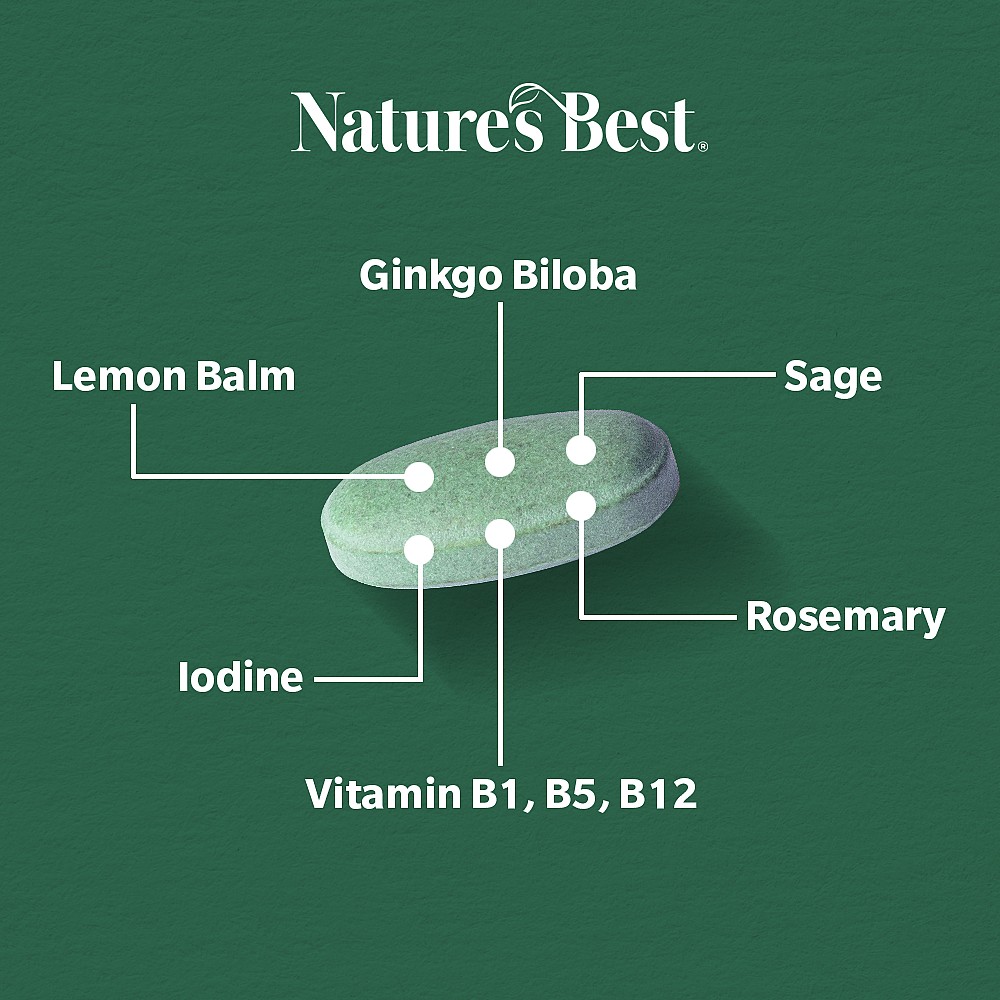 Nature's Best®

Ginkgo Biloba

Lemon Balm

Sage

Rosemary

Iodine

Vitamin B1, B5, B12